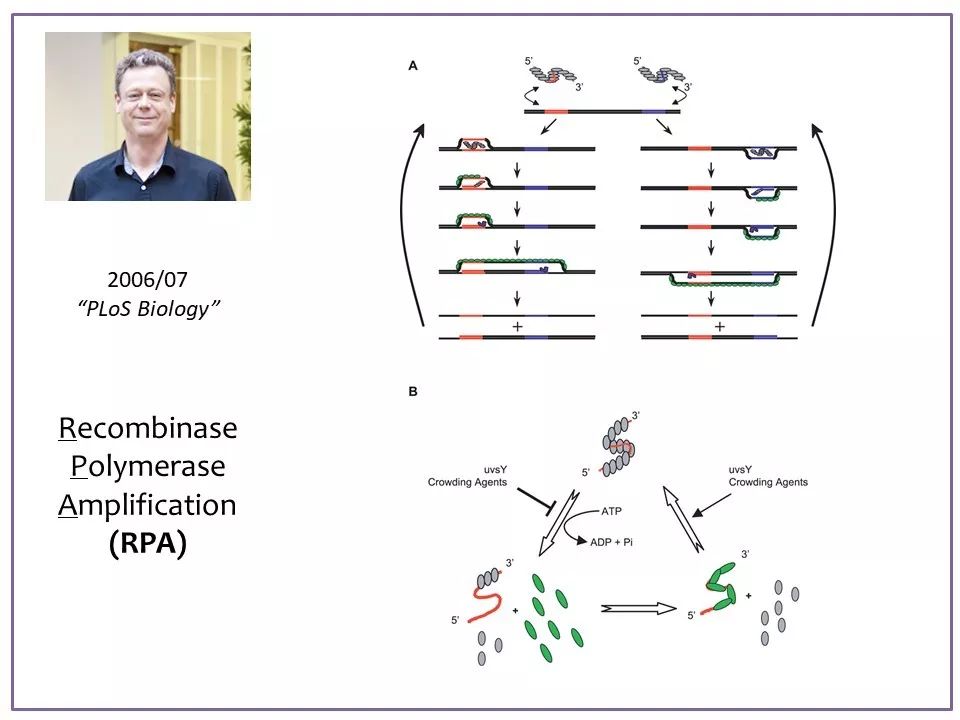 2006/07
"PLoS Biology"

Recombinase
Polymerase
Amplification
(RPA)

A

5'
3'
5'
3'

+
+

B

3'
5'
uvsY
Crowding Agents
uvsY
Crowding Agents
ATP
ADP + Pi
3'
5'
+
3'
5'
+